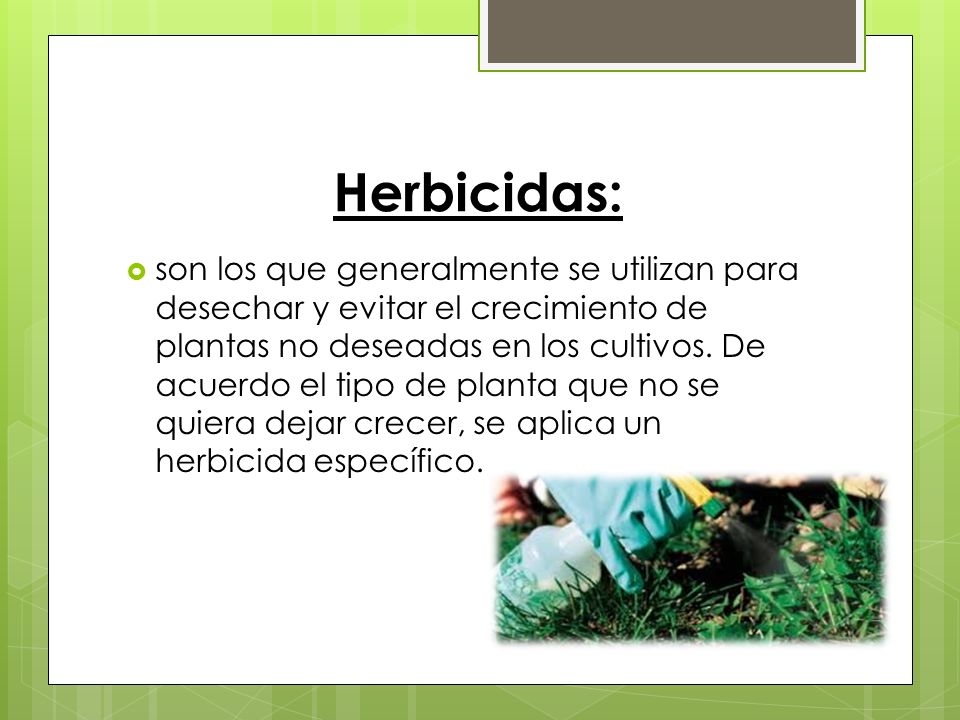 Herbicidas:

son los que generalmente se utilizan para desechar y evitar el crecimiento de plantas no deseadas en los cultivos. De acuerdo el tipo de planta que no se quiera dejar crecer, se aplica un herbicida específico.